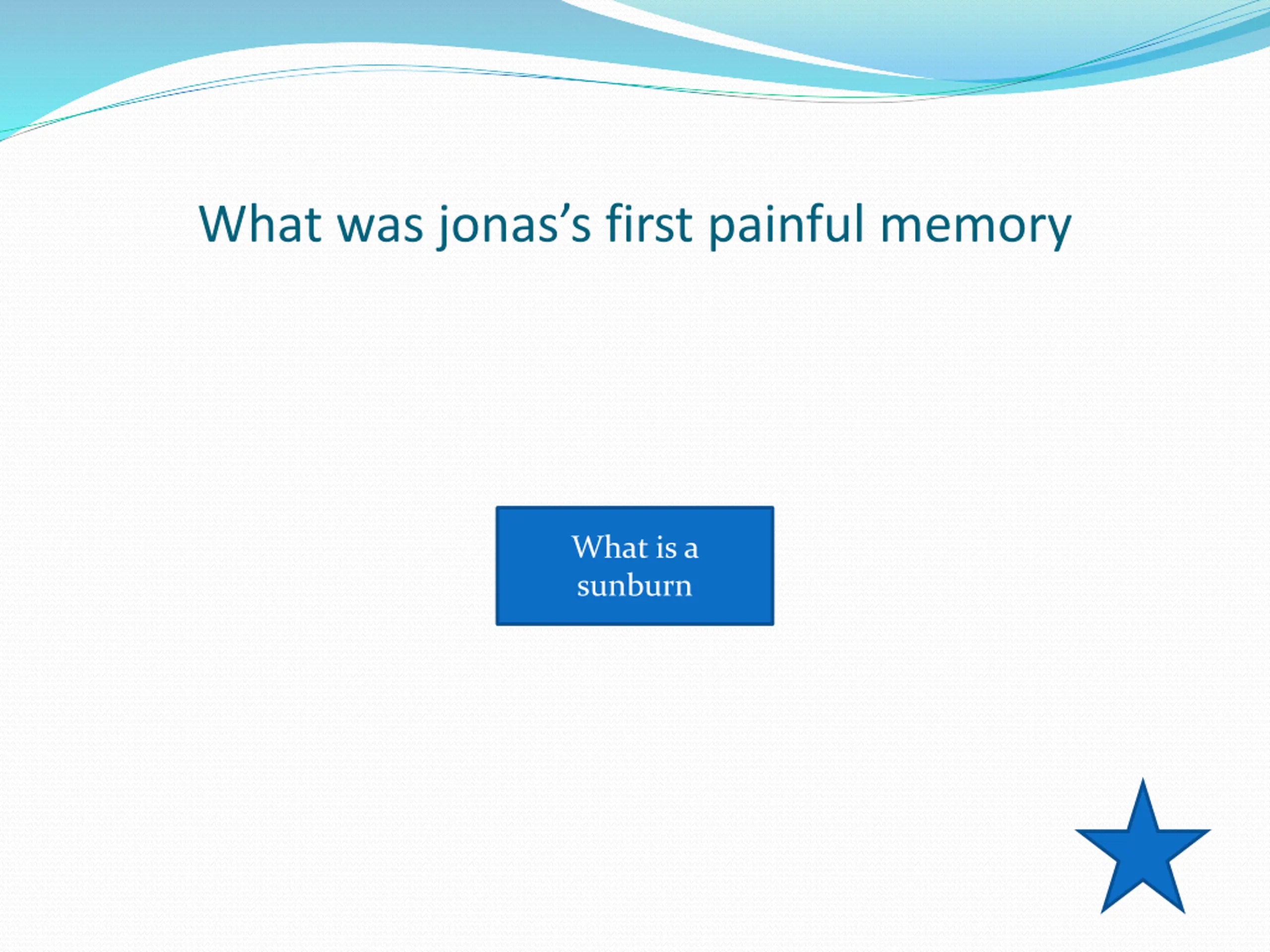 What was jonas’s first painful memory

What is a sunburn